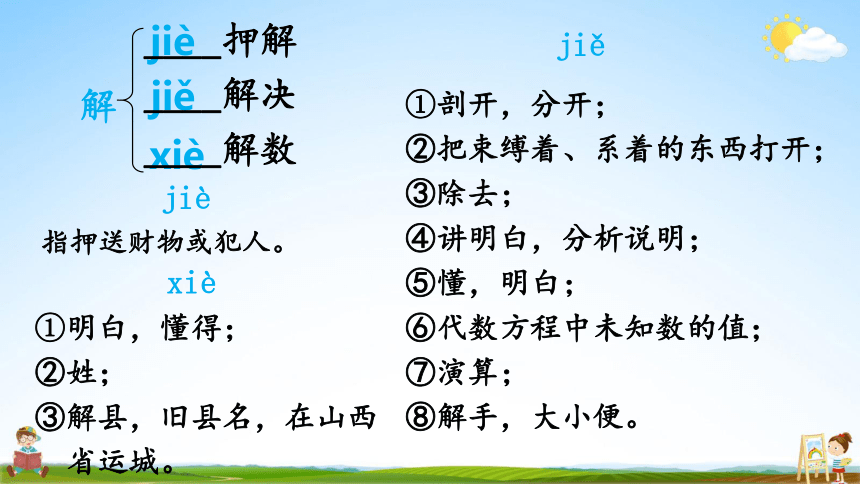 解 jiè 押解
jiě 解决
xiè 解数

jiè
指押送财物或犯人。

xiè
①明白，懂得；
②姓；
③解县，旧县名，在山西省运城。

jiě
①剖开，分开；
②把束缚着、系着的东西打开；
③除去；
④讲明白，分析说明；
⑤懂，明白；
⑥代数方程中未知数的值；
⑦演算；
⑧解手，大小便。